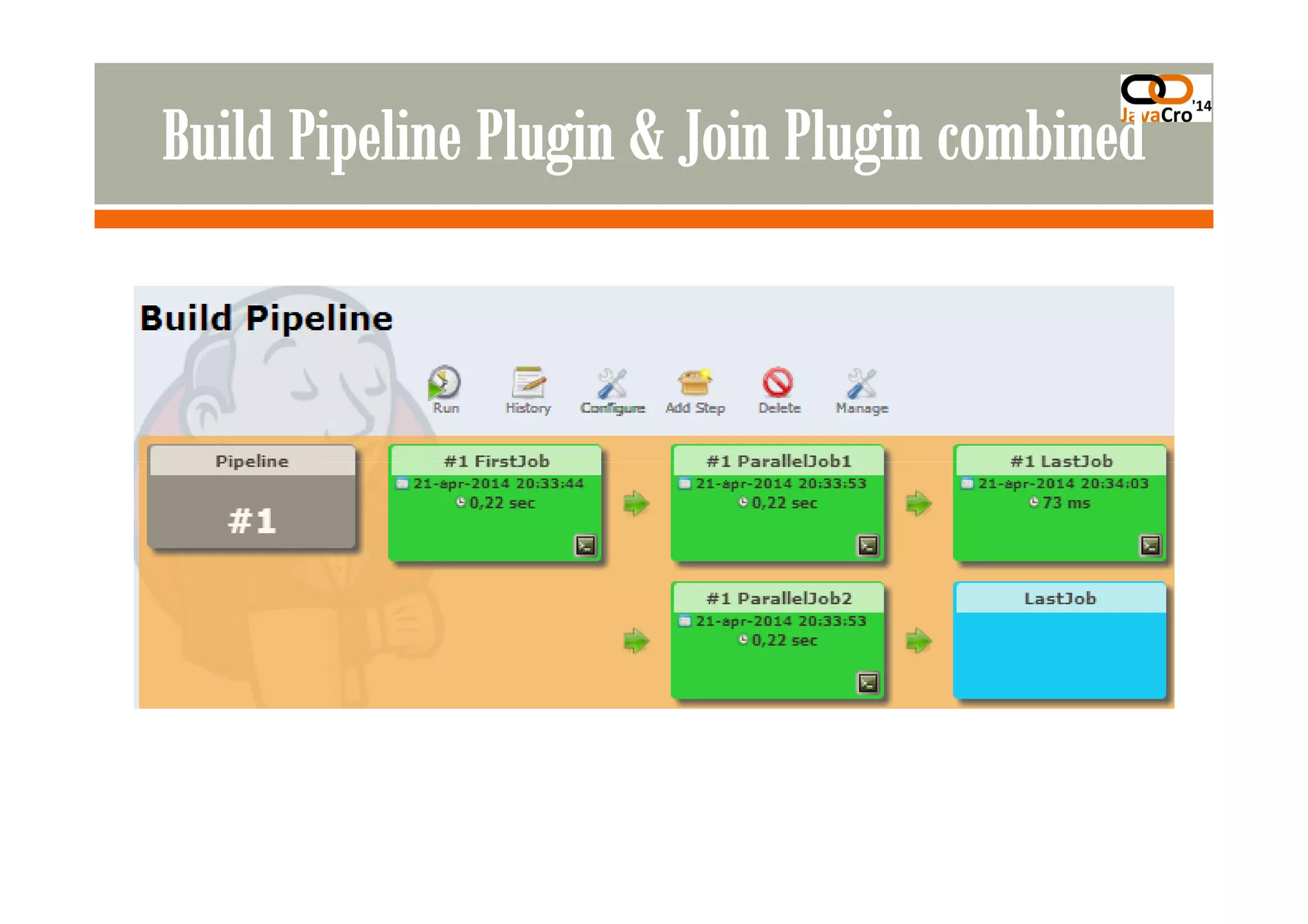 Build Pipeline Plugin & Join Plugin combined

JavaCro '14

Build Pipeline

Run History Configure Add Step Delete Manage

Pipeline
#1

#1 FirstJob
21-apr-2014 20:33:44
0,22 sec

#1 ParallelJob1
21-apr-2014 20:33:53
0,22 sec

#1 LastJob
21-apr-2014 20:34:03
73 ms

#1 ParallelJob2
21-apr-2014 20:33:53
0,22 sec

LastJob